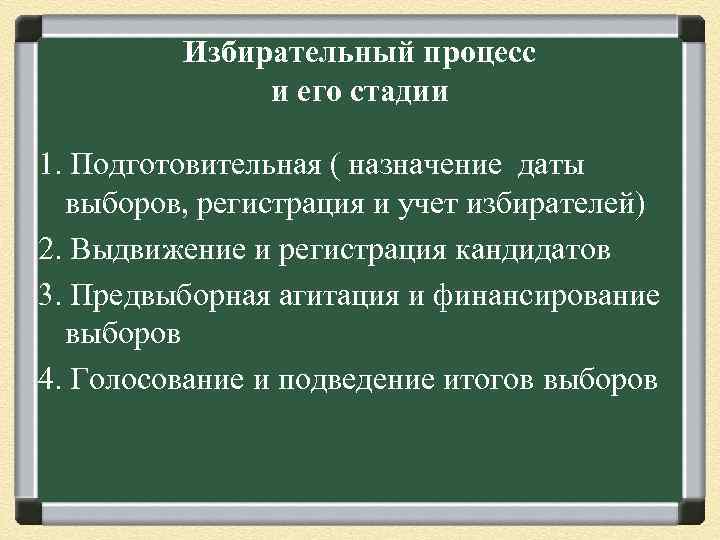 Избирательный процесс
и его стадии

1. Подготовительная ( назначение даты выборов, регистрация и учет избирателей)

2. Выдвижение и регистрация кандидатов

3. Предвыборная агитация и финансирование выборов

4. Голосование и подведение итогов выборов